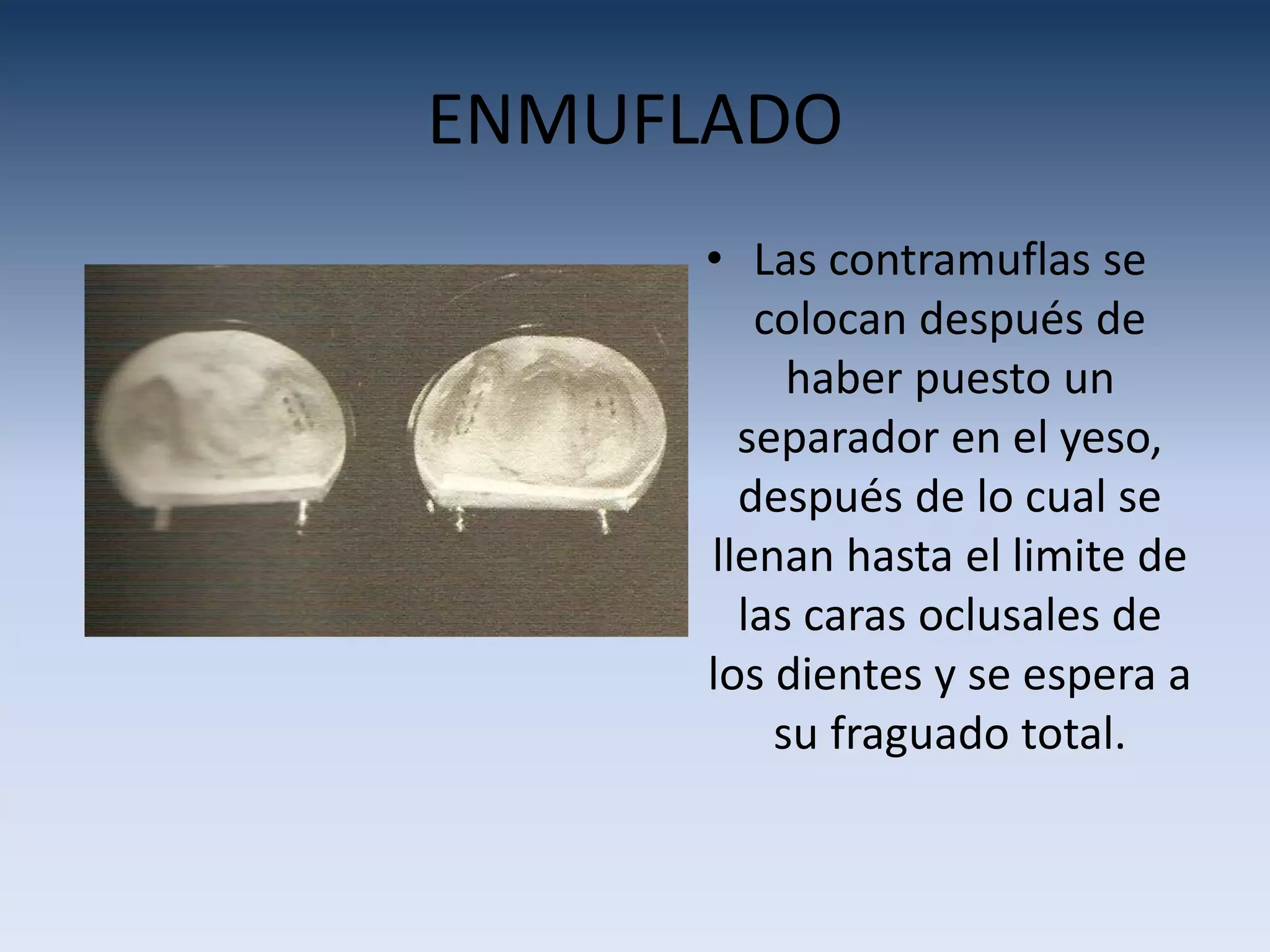 ENMUFLADO

• Las contramuflas se colocan después de haber puesto un separador en el yeso, después de lo cual se llenan hasta el limite de las caras oclusales de los dientes y se espera a su fraguado total.